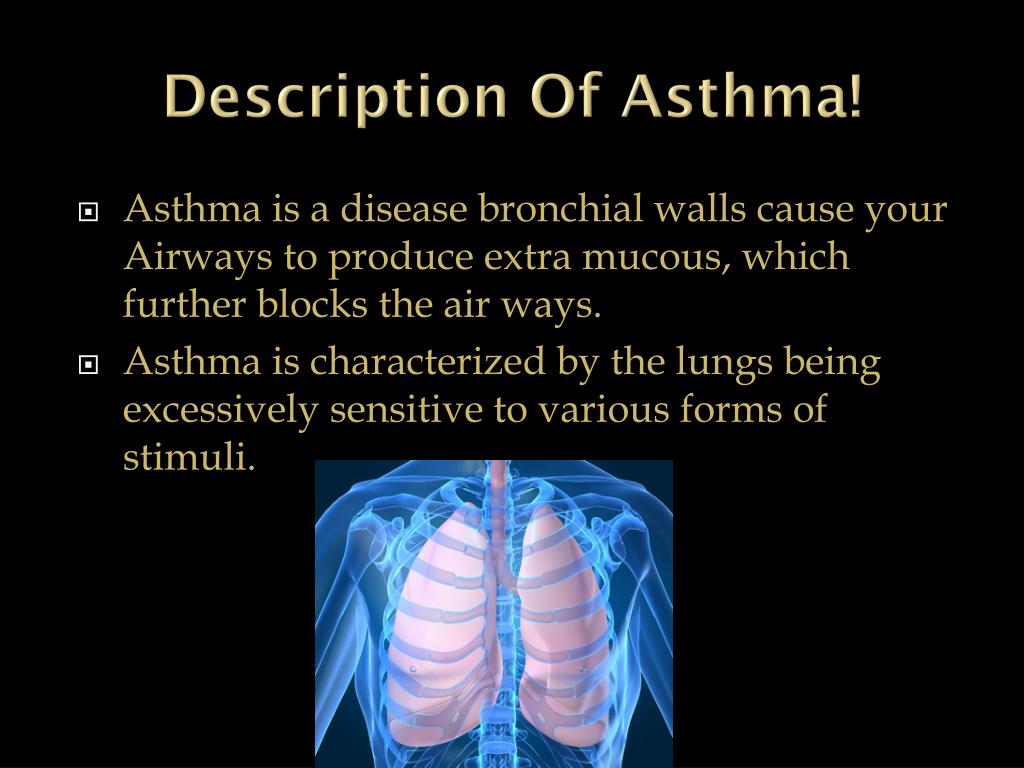 Description Of Asthma!

Asthma is a disease bronchial walls cause your Airways to produce extra mucous, which further blocks the air ways.

Asthma is characterized by the lungs being excessively sensitive to various forms of stimuli.